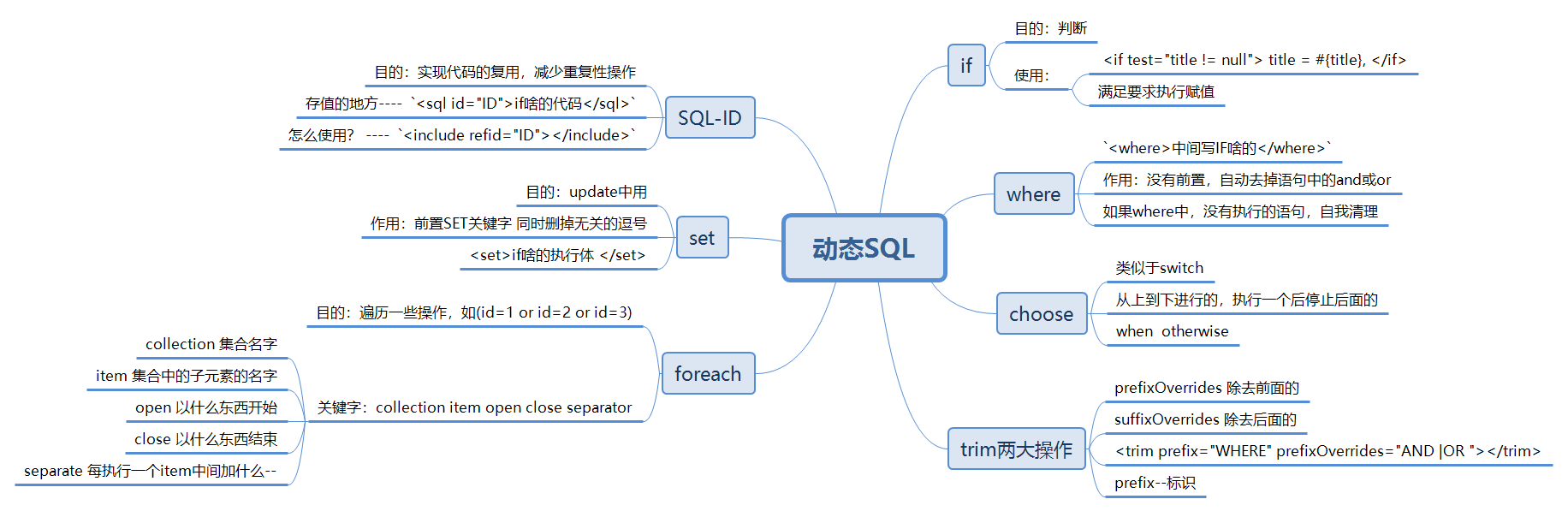 动态SQL

SQL-ID
目的：实现代码的复用，减少重复性操作
存值的地方---- `<sql id="ID">if啥的代码</sql>`
怎么使用？ ---- `<include refid="ID"></include>`

set
目的：update中用
作用：前置SET关键字 同时删掉无关的逗号
<set>if啥的执行体 </set>

foreach
目的：遍历一些操作，如(id=1 or id=2 or id=3)
关键字：collection item open close separator
collection 集合名字
item 集合中的子元素的名字
open 以什么东西开始
close 以什么东西结束
separate 每执行一个item中间加什么--

if
目的：判断
使用：
<if test="title != null"> title = #{title}, </if>
满足要求执行赋值

where
`<where>中间写IF啥的</where>`
作用：没有前置，自动去掉语句中的and或or
如果where中，没有执行的语句，自我清理

choose
类似于switch
从上到下进行的，执行一个后停止后面的
when otherwise

trim两大操作
prefixOverrides 除去前面的
suffixOverrides 除去后面的
<trim prefix="WHERE" prefixOverrides="AND |OR "></trim>
prefix--标识